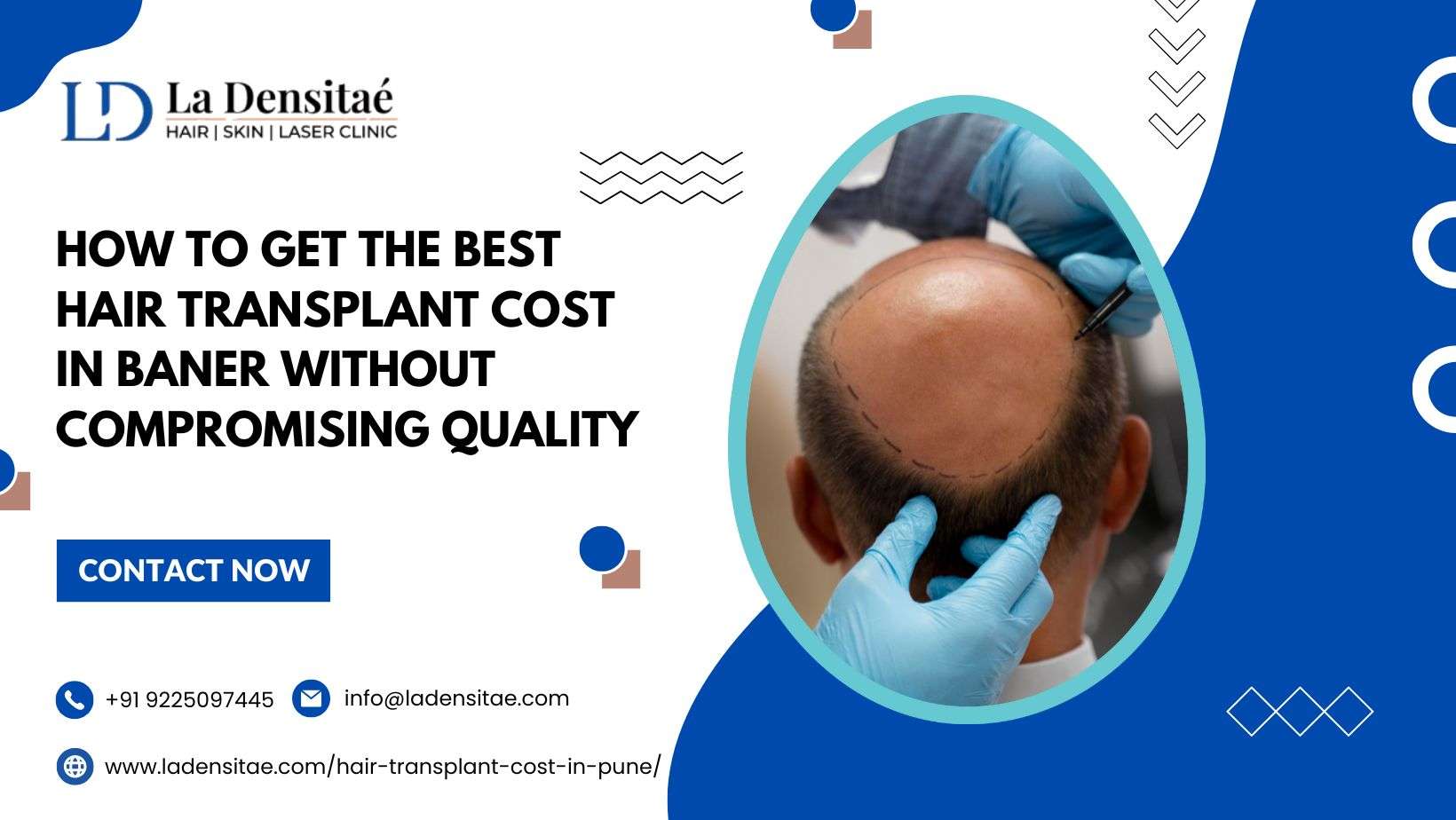 LD La Densitaé
HAIR | SKIN | LASER CLINIC

HOW TO GET THE BEST HAIR TRANSPLANT COST IN BANER WITHOUT COMPROMISING QUALITY

CONTACT NOW

+91 9225097445

info@ladensitae.com

www.ladensitae.com/hair-transplant-cost-in-pune/